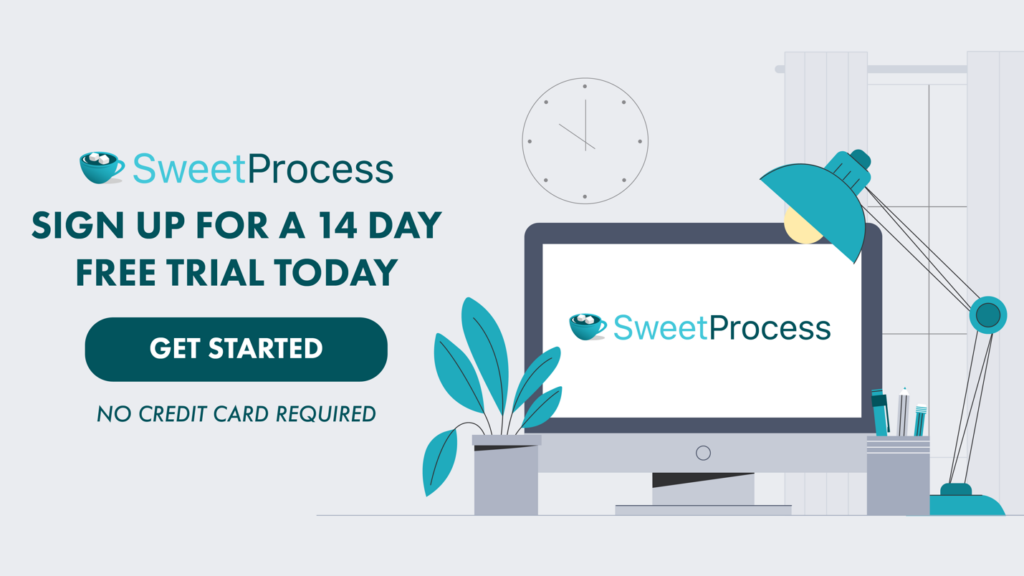 SweetProcess

SIGN UP FOR A 14 DAY FREE TRIAL TODAY

GET STARTED

NO CREDIT CARD REQUIRED

SweetProcess